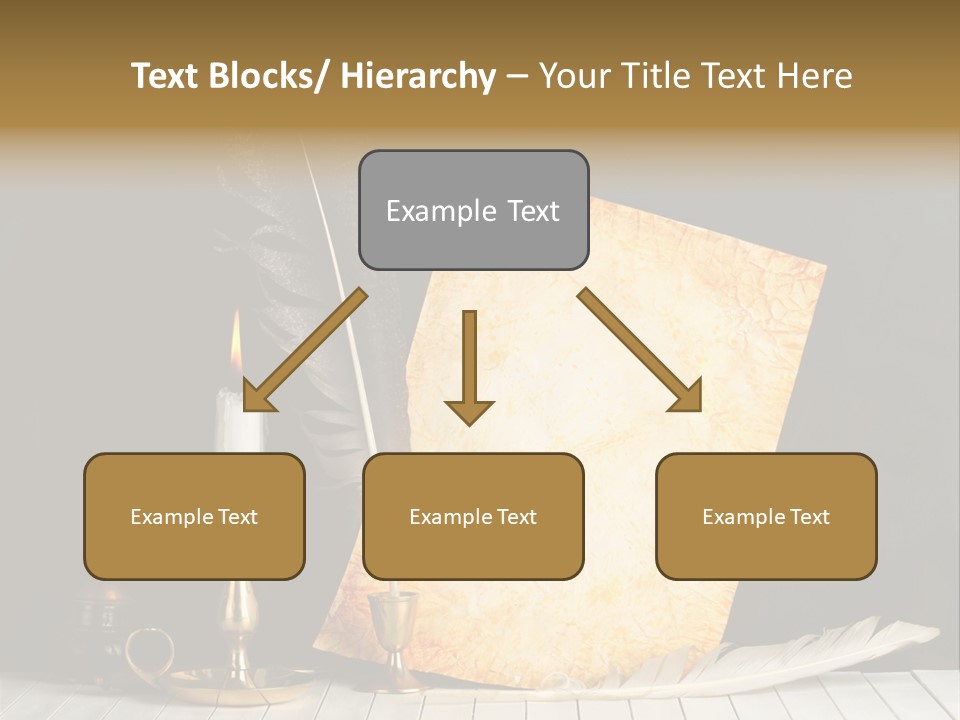 Text Blocks/ Hierarchy – Your Title Text Here

Example Text

Example Text

Example Text

Example Text